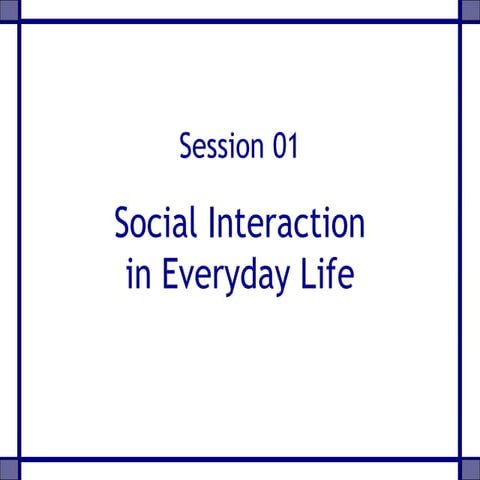 Session 01

Social Interaction in Everyday Life